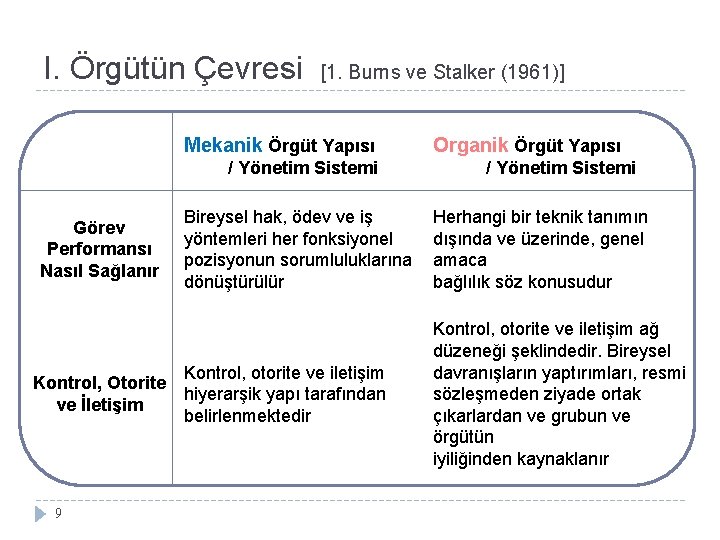 I. Örgütün Çevresi [1. Burns ve Stalker (1961)]

| | Mekanik Örgüt Yapısı / Yönetim Sistemi | Organik Örgüt Yapısı / Yönetim Sistemi |
|---|---|---|
| Görev Performansı Nasıl Sağlanır | Bireysel hak, ödev ve iş yöntemleri her fonksiyonel pozisyonun sorumluluklarına dönüştürülür | Herhangi bir teknik tanımın dışında ve üzerinde, genel amaca bağlılık söz konusudur |
| Kontrol, Otorite ve İletişim | Kontrol, otorite ve iletişim hiyerarşik yapı tarafından belirlenmektedir | Kontrol, otorite ve iletişim ağ düzeneği şeklindedir. Bireysel davranışların yaptırımları, resmi sözleşmeden ziyade ortak çıkarlardan ve grubun ve örgütün iyiliğinden kaynaklanır |

9